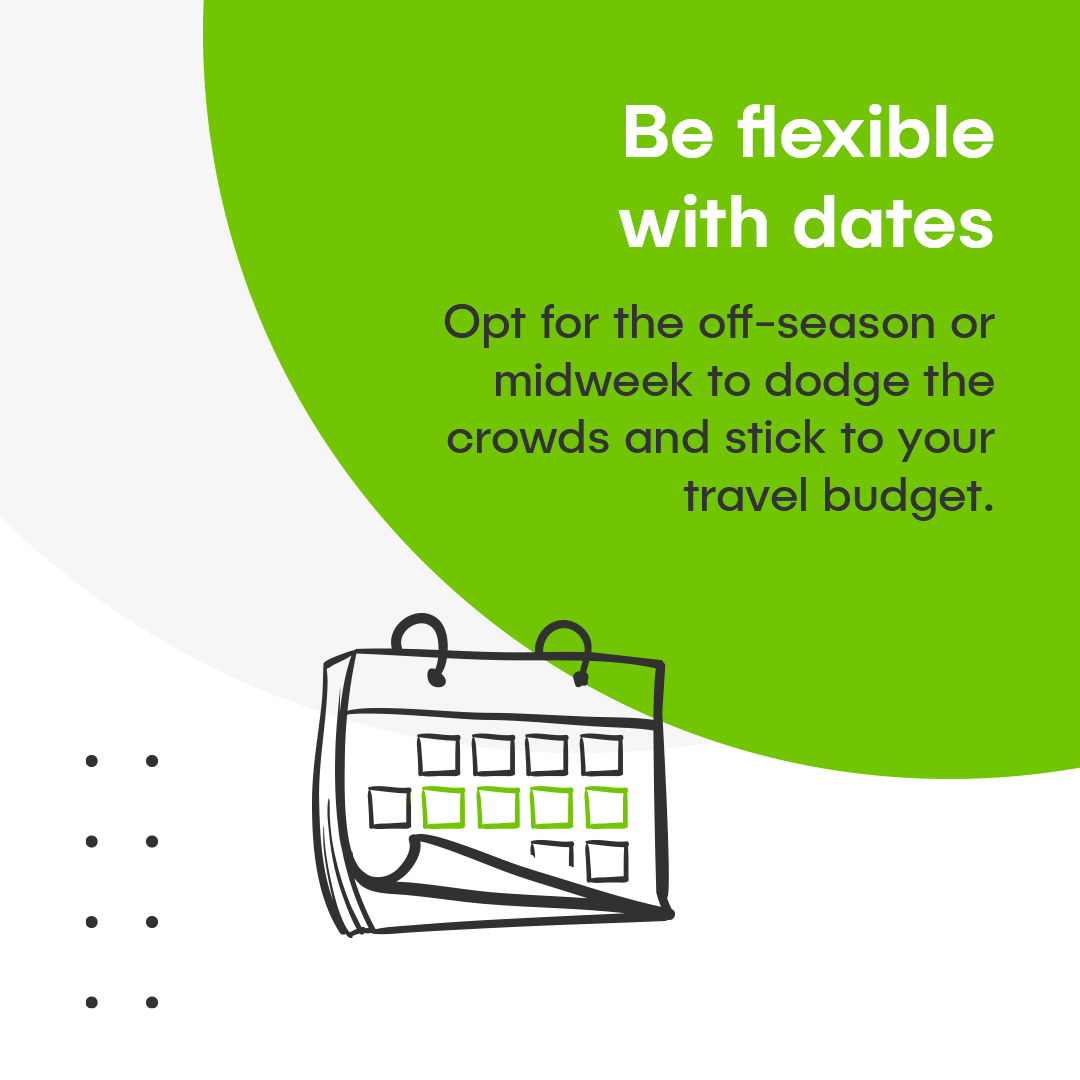 Be flexible with dates

Opt for the off-season or midweek to dodge the crowds and stick to your travel budget.